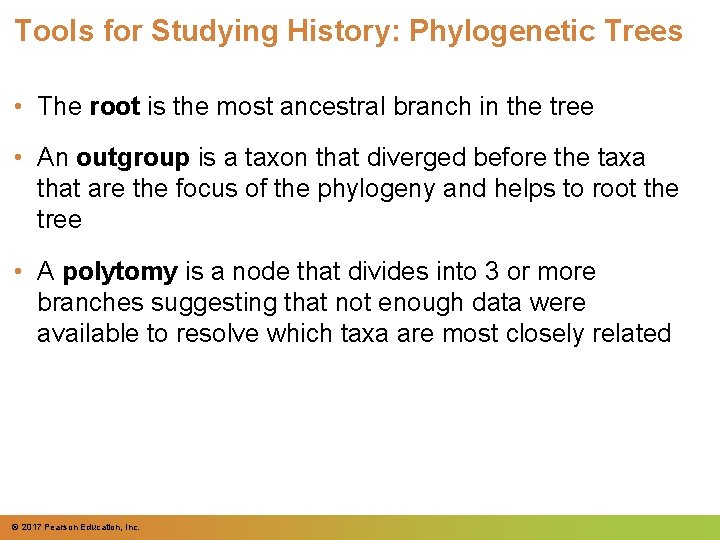 Tools for Studying History: Phylogenetic Trees

• The root is the most ancestral branch in the tree

• An outgroup is a taxon that diverged before the taxa that are the focus of the phylogeny and helps to root the tree

• A polytomy is a node that divides into 3 or more branches suggesting that not enough data were available to resolve which taxa are most closely related

© 2017 Pearson Education, Inc.